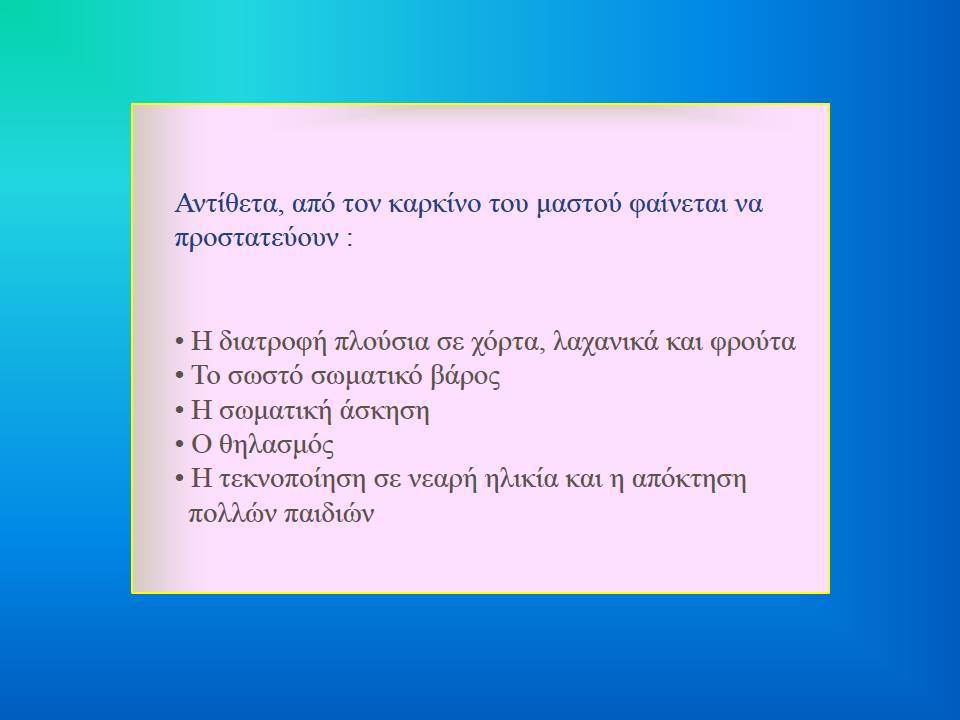 Αντίθετα, από τον καρκίνο του μαστού φαίνεται να προστατεύουν :

• Η διατροφή πλούσια σε χόρτα, λαχανικά και φρούτα
• Το σωστό σωματικό βάρος
• Η σωματική άσκηση
• Ο θηλασμός
• Η τεκνοποίηση σε νεαρή ηλικία και η απόκτηση πολλών παιδιών